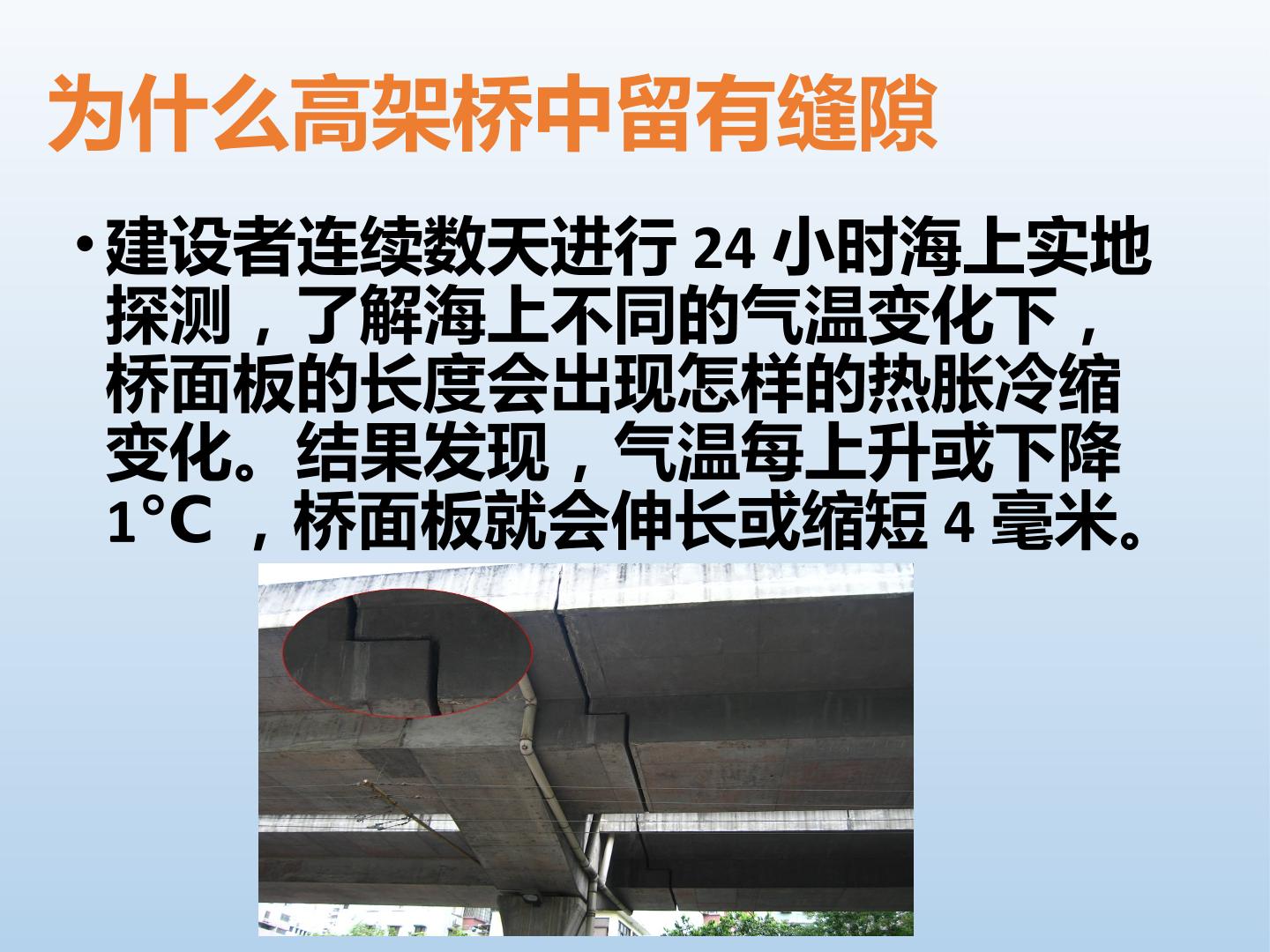 为什么高架桥中留有缝隙

• 建设者连续数天进行24小时海上实地探测，了解海上不同的气温变化下，桥面板的长度会出现怎样的热胀冷缩变化。结果发现，气温每上升或下降1°C，桥面板就会伸长或缩短4毫米。